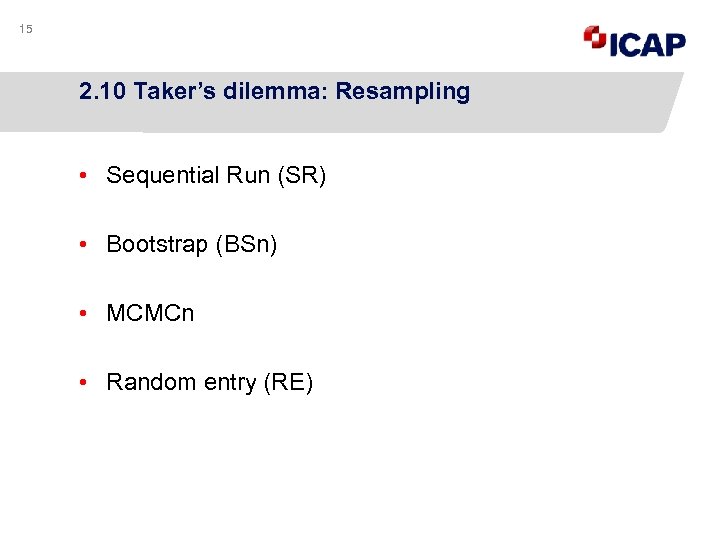 15

ICAP

2.10 Taker's dilemma: Resampling

• Sequential Run (SR)

• Bootstrap (BSn)

• MCMCn

• Random entry (RE)